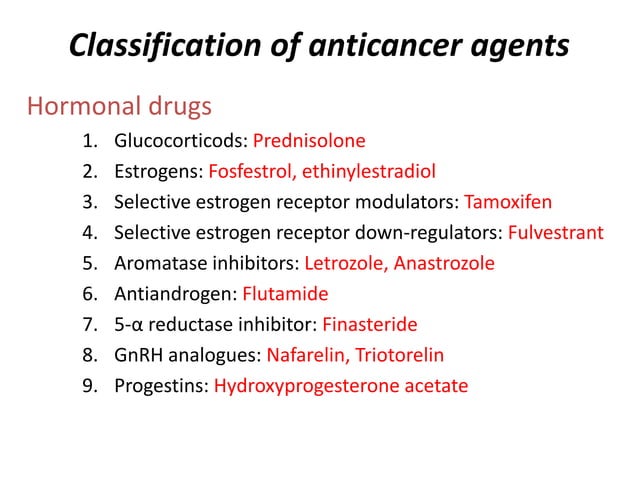 Classification of anticancer agents

Hormonal drugs

1. Glucocorticods: Prednisolone
2. Estrogens: Fosfestrol, ethinylestradiol
3. Selective estrogen receptor modulators: Tamoxifen
4. Selective estrogen receptor down-regulators: Fulvestrant
5. Aromatase inhibitors: Letrozole, Anastrozole
6. Antiandrogen: Flutamide
7. 5-α reductase inhibitor: Finasteride
8. GnRH analogues: Nafarelin, Triotorelin
9. Progestins: Hydroxyprogesterone acetate